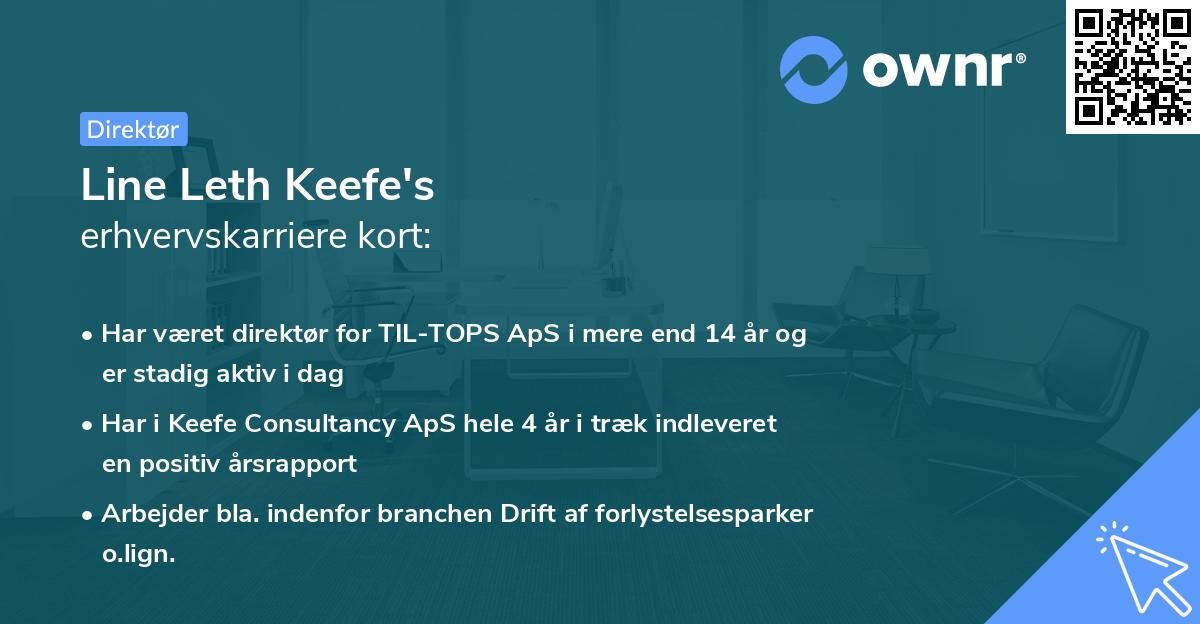 ownr®

Direktør

Line Leth Keefe's
erhvervskarriere kort:

• Har været direktør for TIL-TOPS ApS i mere end 14 år og er stadig aktiv i dag
• Har i Keefe Consultancy ApS hele 4 år i træk indleveret en positiv årsrapport
• Arbejder bla. indenfor branchen Drift af forlystelsesparker o.lign.